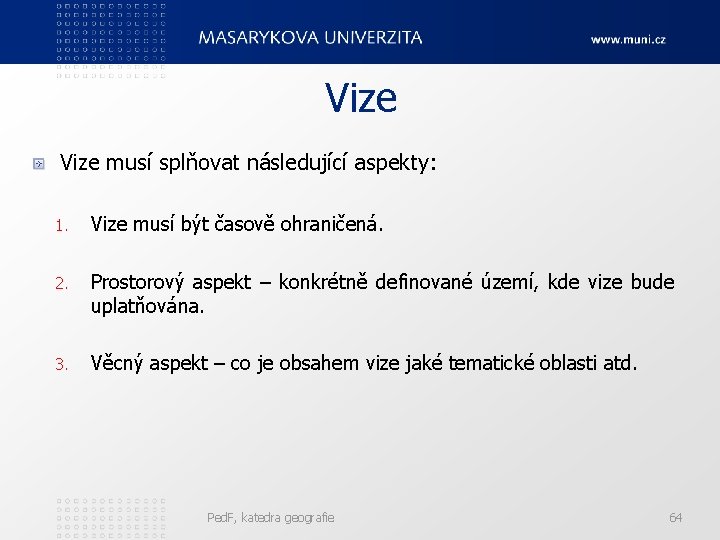 MASARYKOVA UNIVERZITA

www.muni.cz

Vize

Vize musí splňovat následující aspekty:

1. Vize musí být časově ohraničená.

2. Prostorový aspekt – konkrétně definované území, kde vize bude uplatňována.

3. Věcný aspekt – co je obsahem vize jaké tematické oblasti atd.

PedF, katedra geografie

64